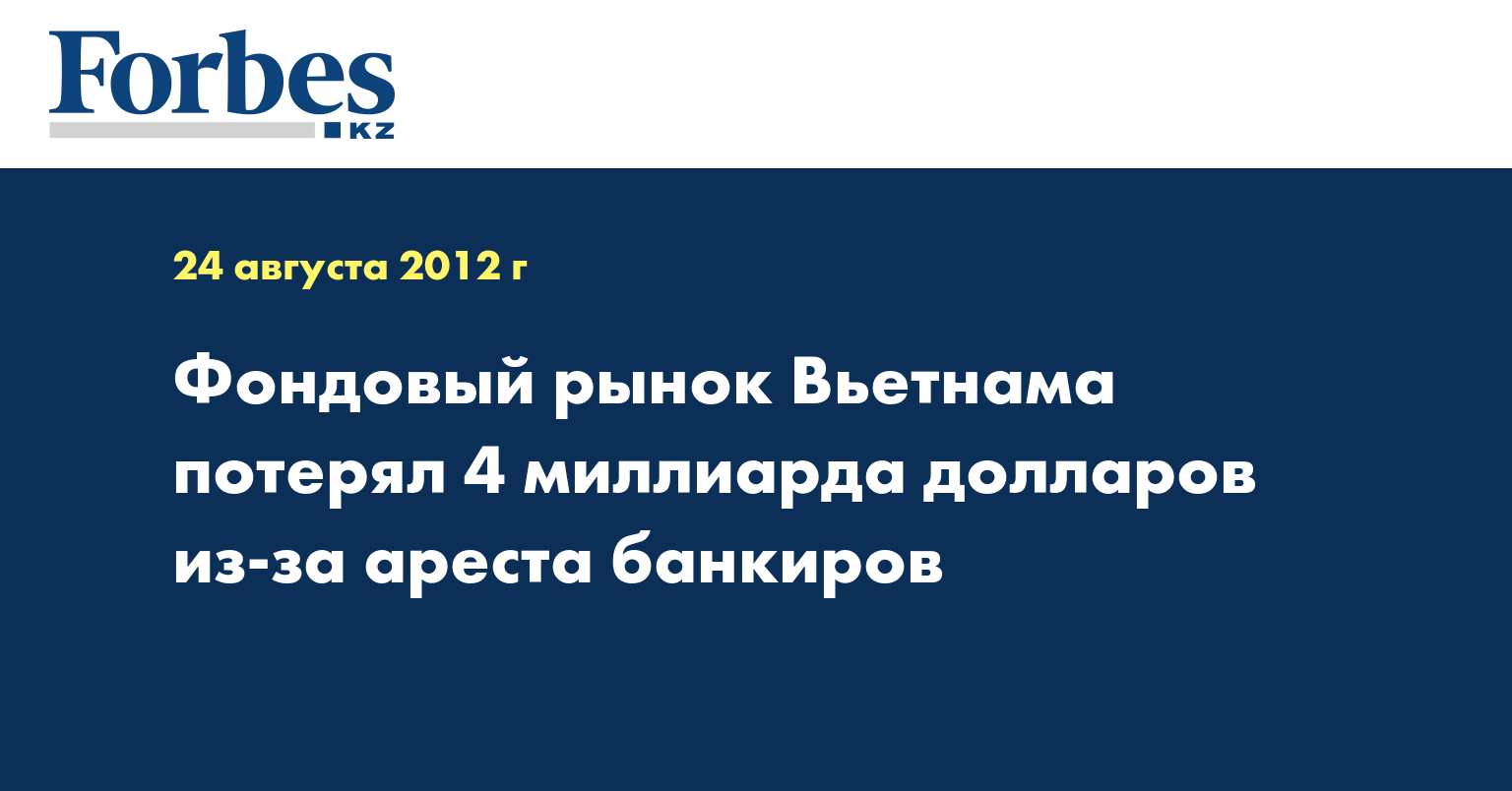 Forbes
KZ

24 августа 2012 г

Фондовый рынок Вьетнама потерял 4 миллиарда долларов из-за ареста банкиров